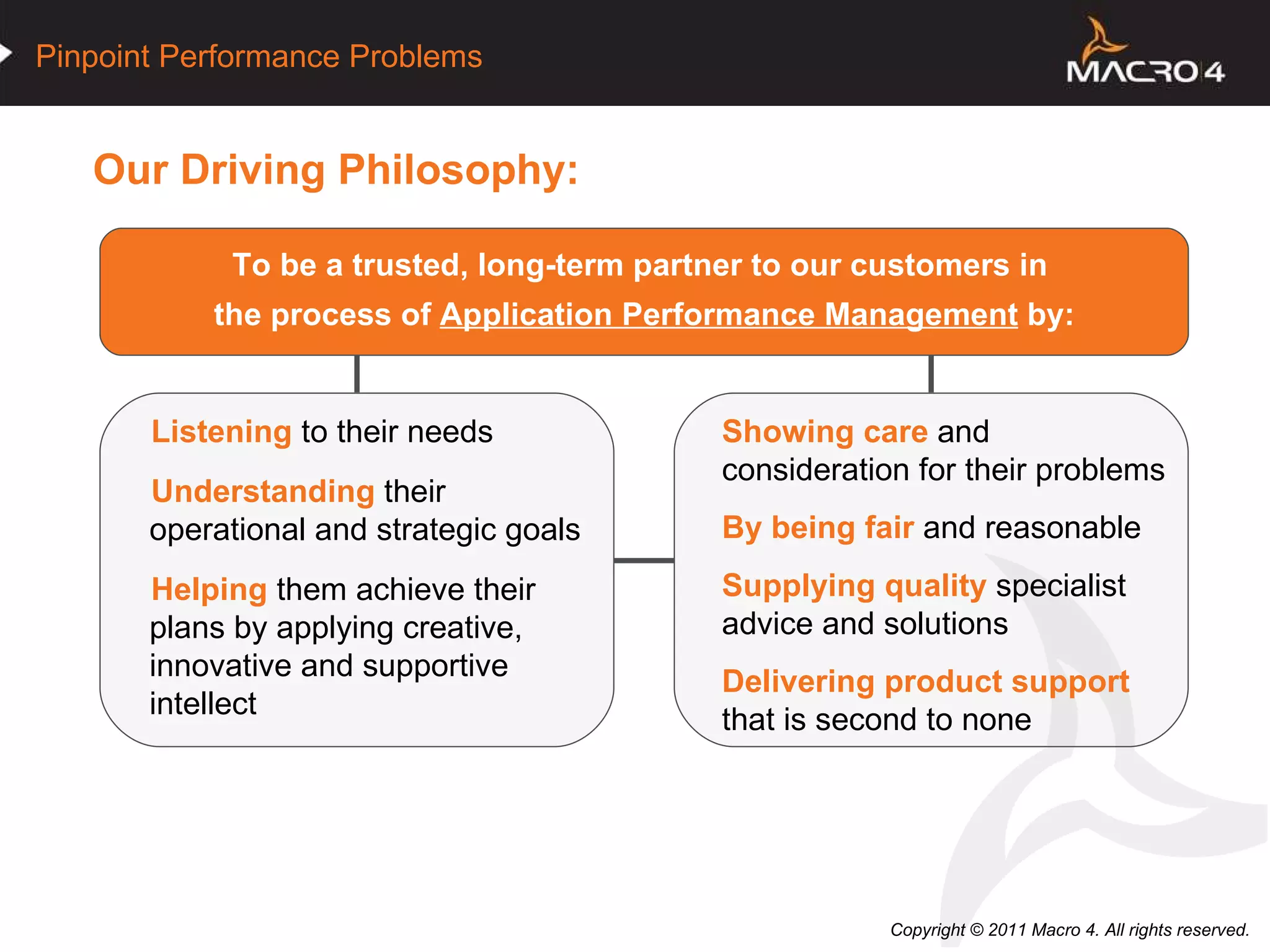 Pinpoint Performance Problems

MACRO 4

Our Driving Philosophy:

To be a trusted, long-term partner to our customers in the process of Application Performance Management by:

Listening to their needs

Understanding their operational and strategic goals

Helping them achieve their plans by applying creative, innovative and supportive intellect

Showing care and consideration for their problems

By being fair and reasonable

Supplying quality specialist advice and solutions

Delivering product support that is second to none

Copyright © 2011 Macro 4. All rights reserved.